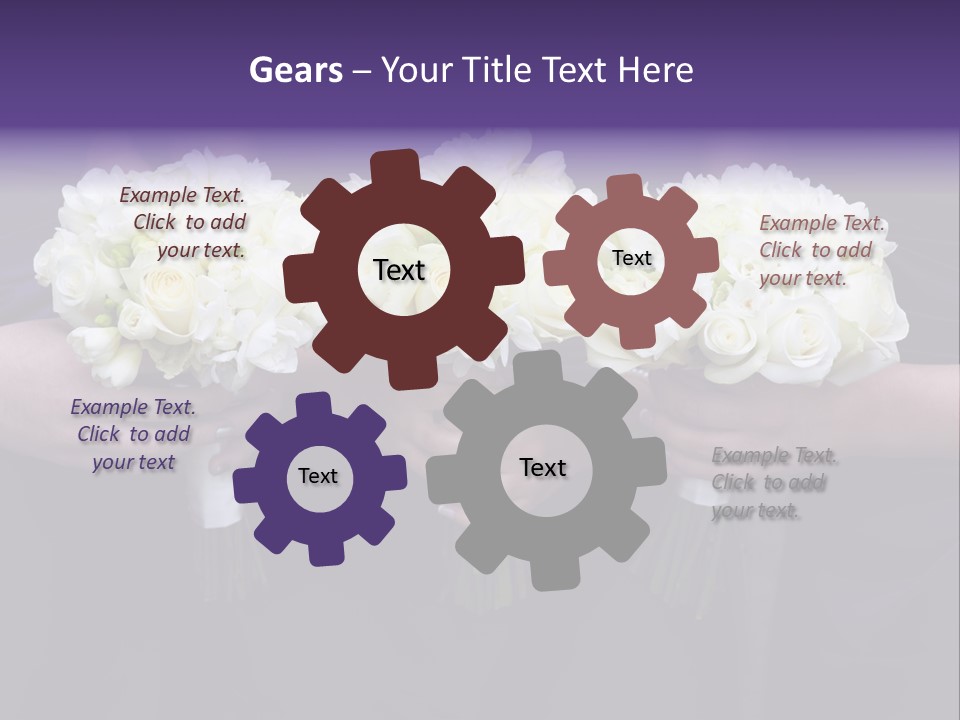 Gears – Your Title Text Here

Example Text. Click to add your text.

Text

Text

Example Text. Click to add your text.

Example Text. Click to add your text

Text

Text

Example Text. Click to add your text.